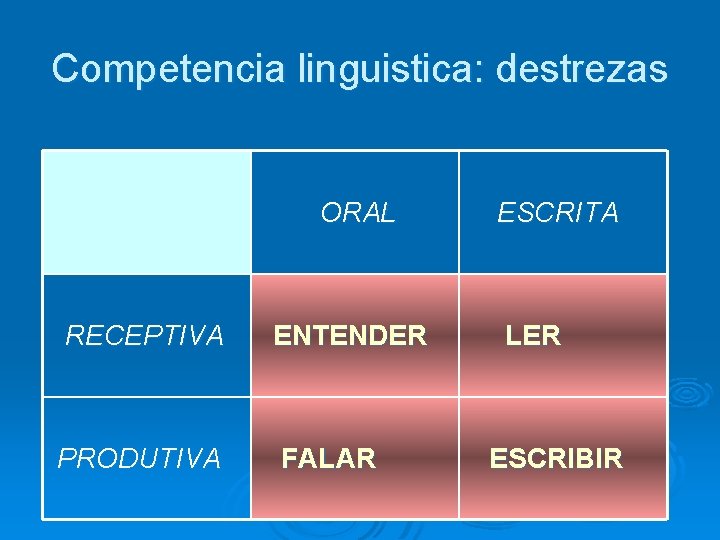 Competencia linguistica: destrezas

| | ORAL | ESCRITA |
|---|---|---|
| RECEPTIVA | ENTENDER | LER |
| PRODUTIVA | FALAR | ESCRIBIR |